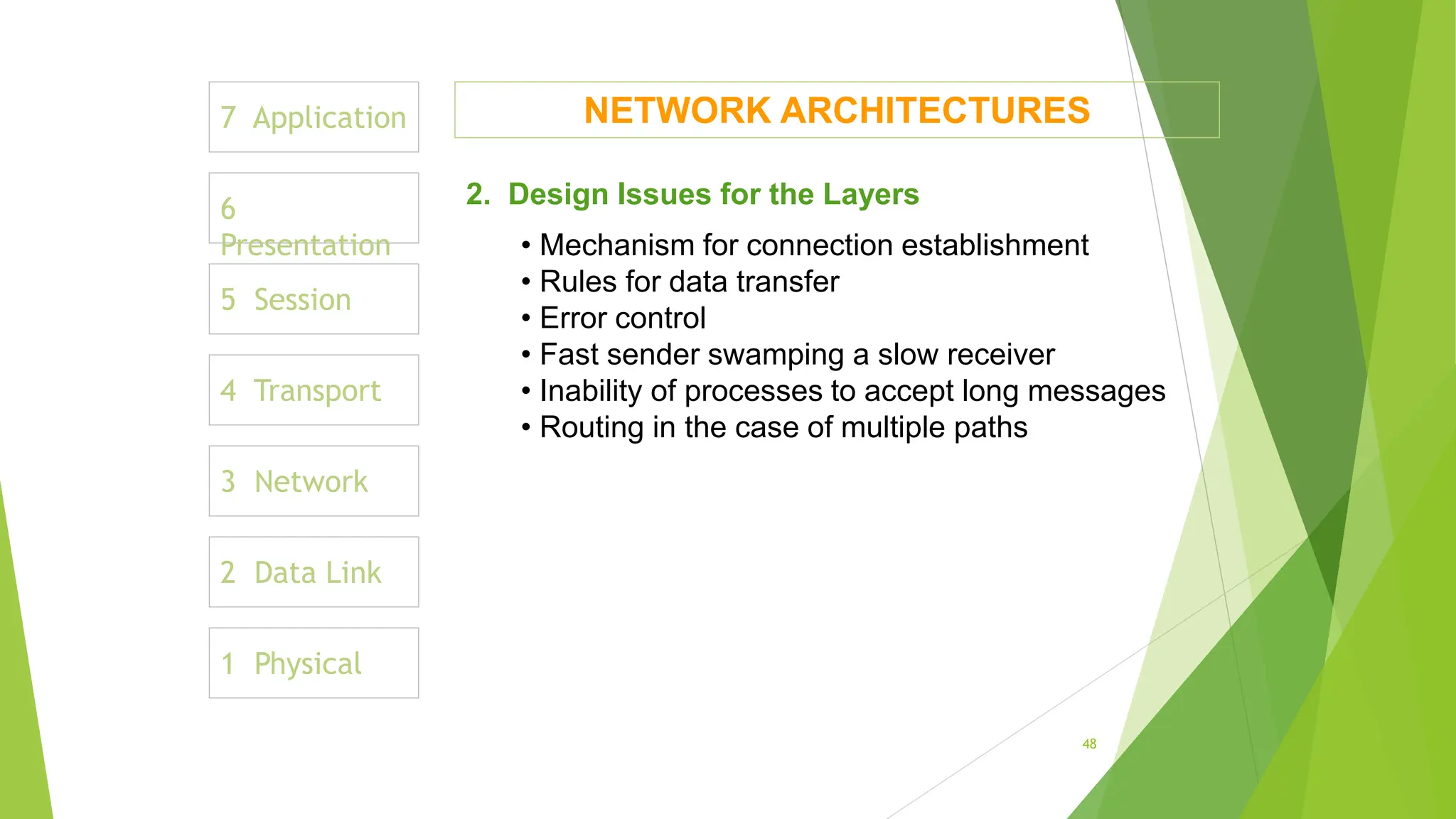 7 Application

6 Presentation

5 Session

4 Transport

3 Network

2 Data Link

1 Physical

NETWORK ARCHITECTURES

2. Design Issues for the Layers

• Mechanism for connection establishment
• Rules for data transfer
• Error control
• Fast sender swamping a slow receiver
• Inability of processes to accept long messages
• Routing in the case of multiple paths

48